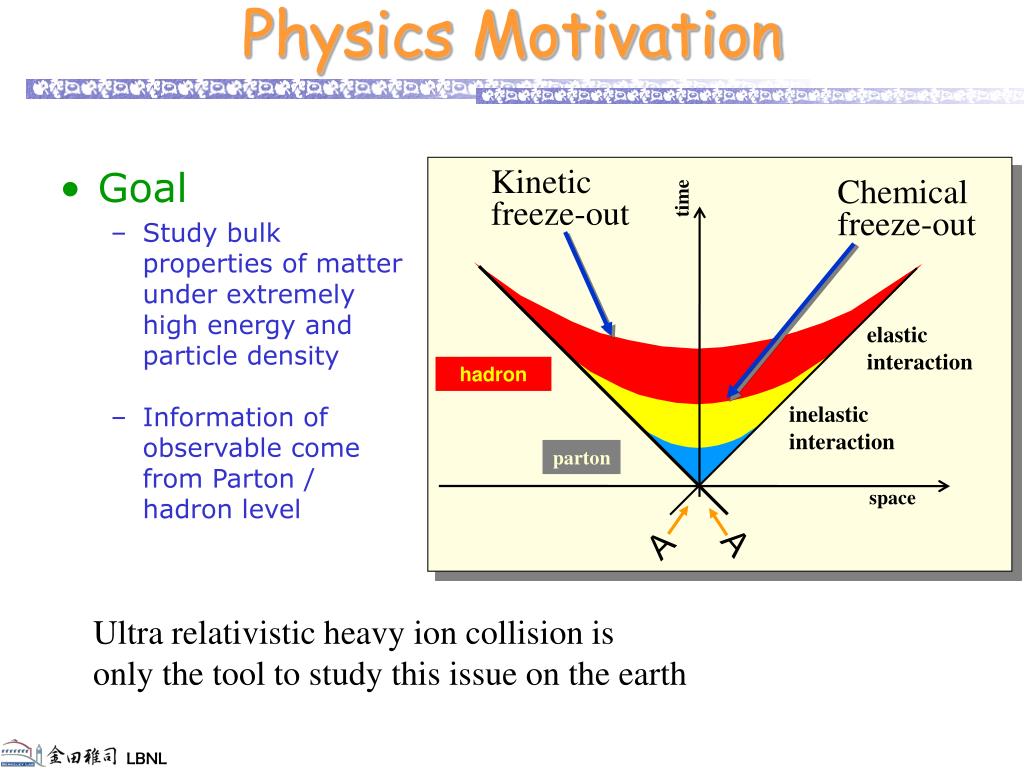 Physics Motivation

• Goal
– Study bulk properties of matter under extremely high energy and particle density

– Information of observable come from Parton / hadron level

Kinetic freeze-out

time

Chemical freeze-out

elastic interaction

hadron

inelastic interaction

parton

space

A A

Ultra relativistic heavy ion collision is only the tool to study this issue on the earth

金田雅司 LBNL